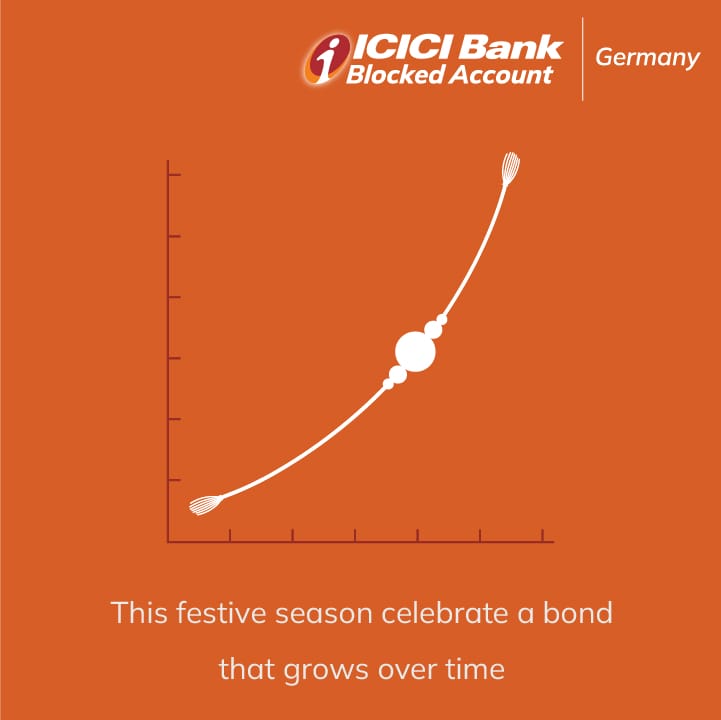 ICICI Bank
Blocked Account

Germany

This festive season celebrate a bond that grows over time